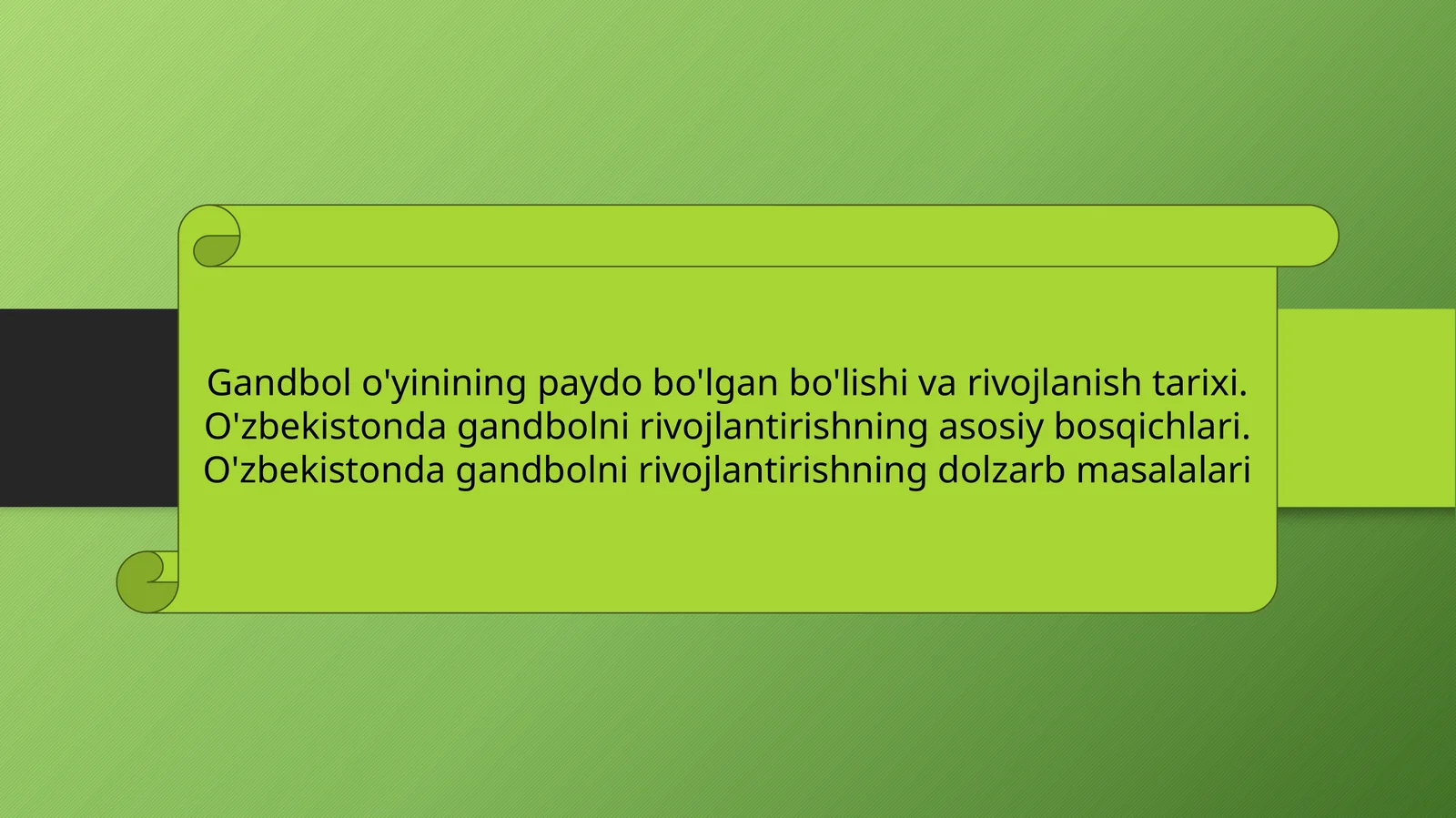 Gandbol o'yinining paydo bo'lgan bo'lishi va rivojlanish tarixi. O'zbekistonda gandbolni rivojlantirishning asosiy bosqichlari. O'zbekistonda gandbolni rivojlantirishning dolzarb masalalari